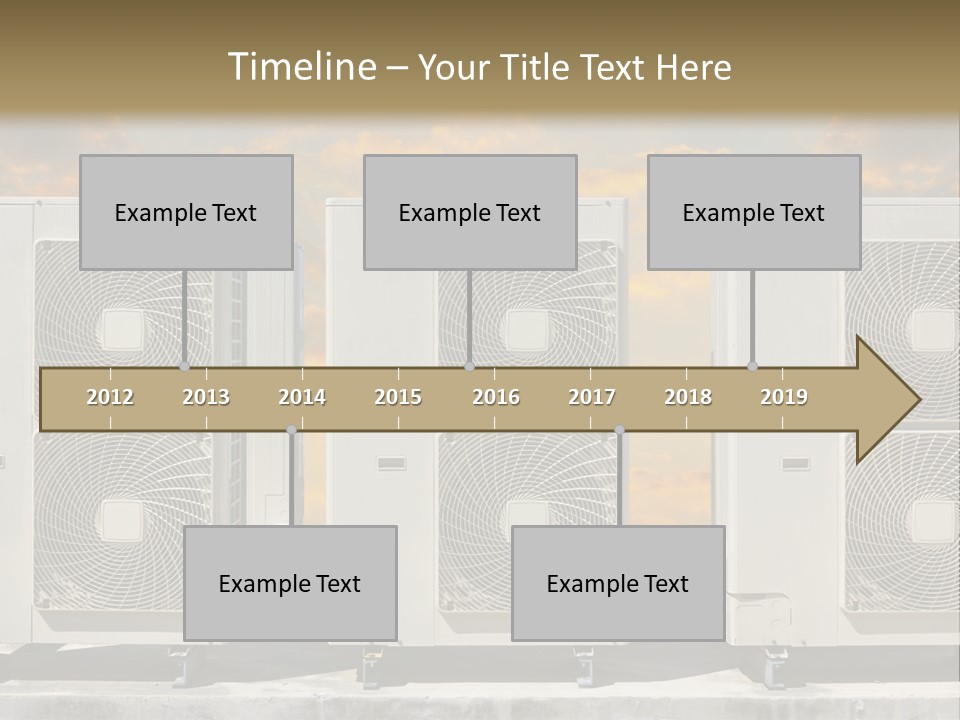 Timeline – Your Title Text Here

Example Text

Example Text

Example Text

2012 2013 2014 2015 2016 2017 2018 2019

Example Text

Example Text